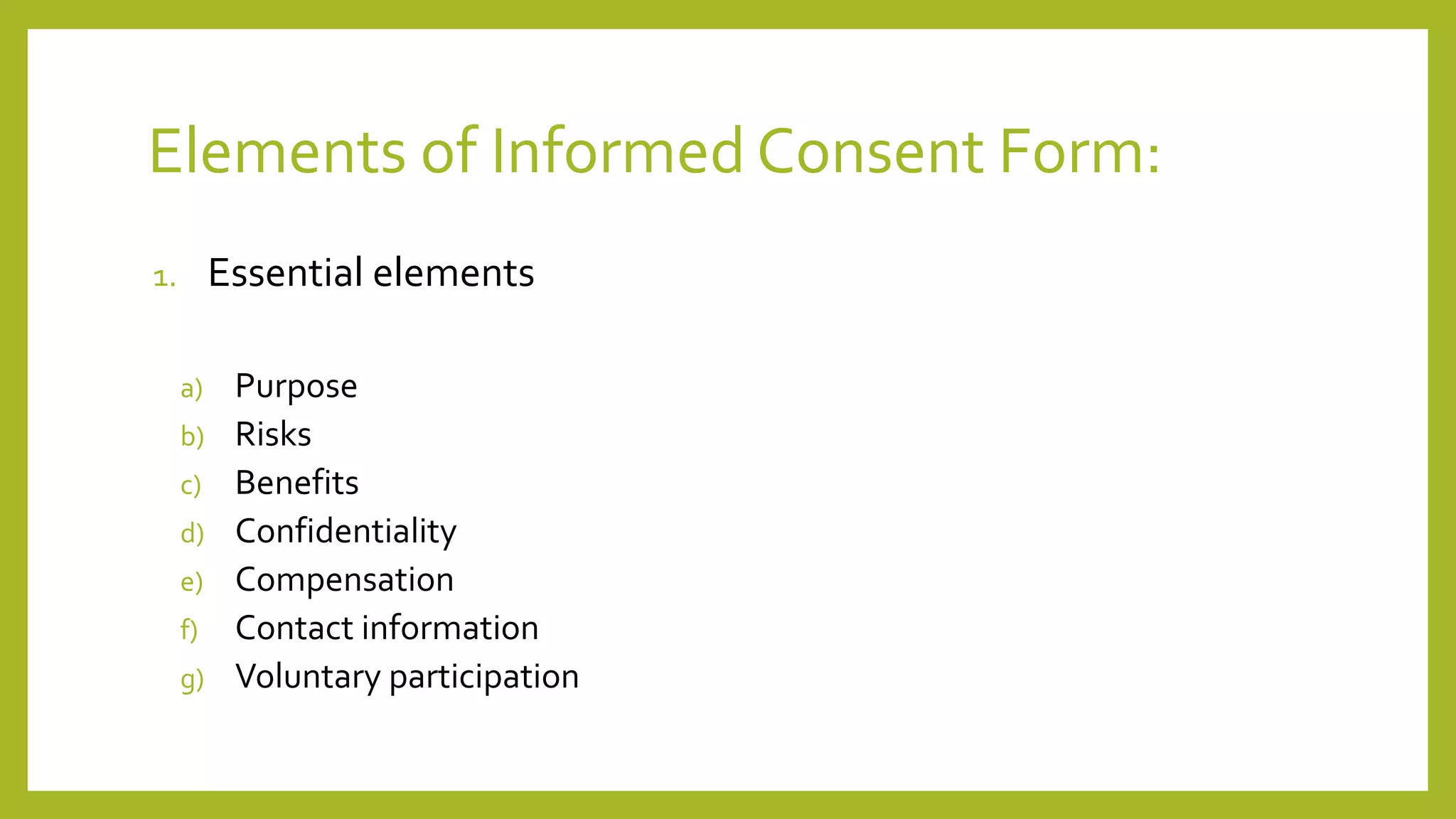 Elements of Informed Consent Form:

1. Essential elements

a) Purpose
b) Risks
c) Benefits
d) Confidentiality
e) Compensation
f) Contact information
g) Voluntary participation